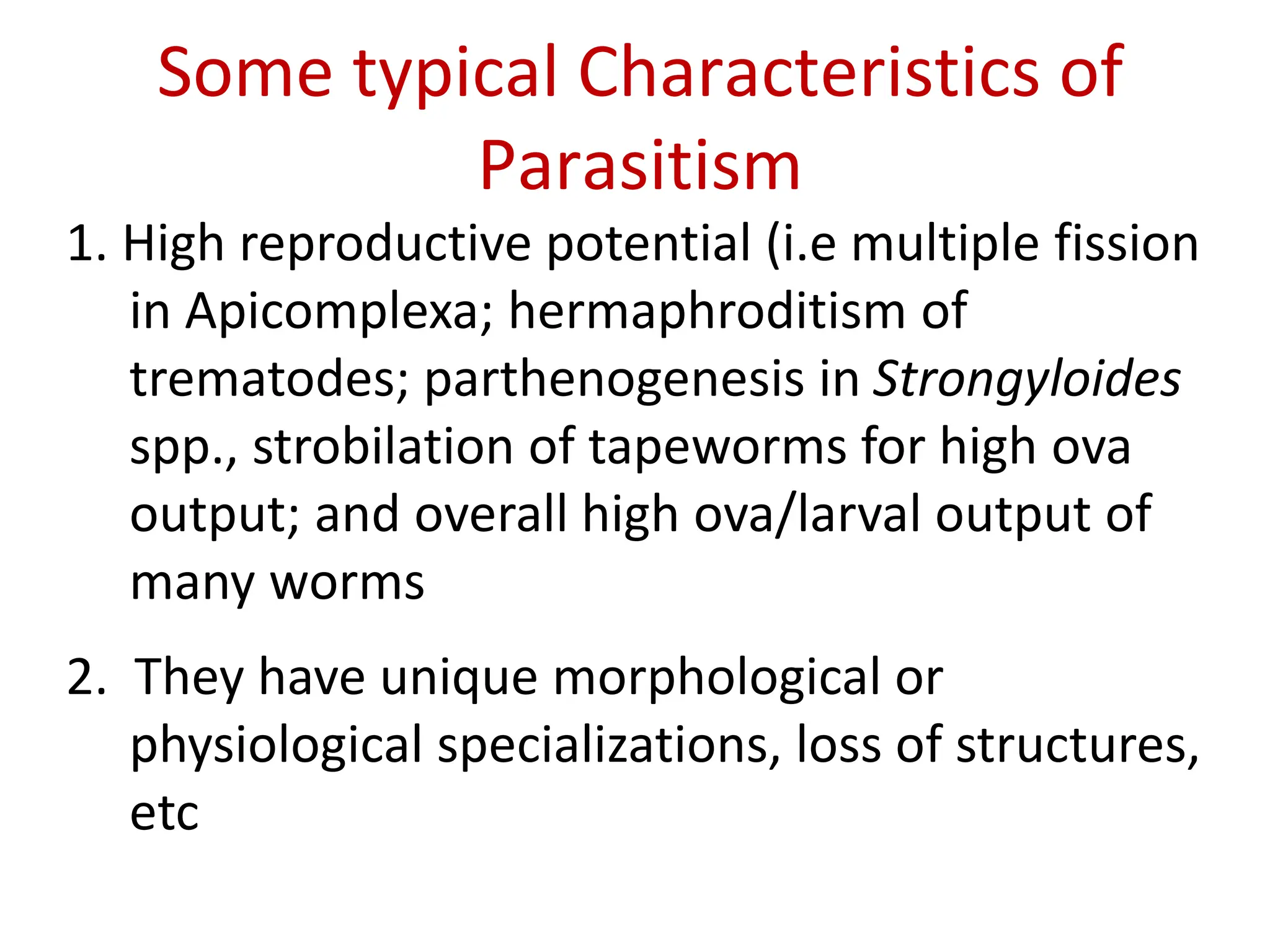 Some typical Characteristics of Parasitism

1. High reproductive potential (i.e multiple fission in Apicomplexa; hermaphroditism of trematodes; parthenogenesis in Strongyloides spp., strobilation of tapeworms for high ova output; and overall high ova/larval output of many worms

2. They have unique morphological or physiological specializations, loss of structures, etc